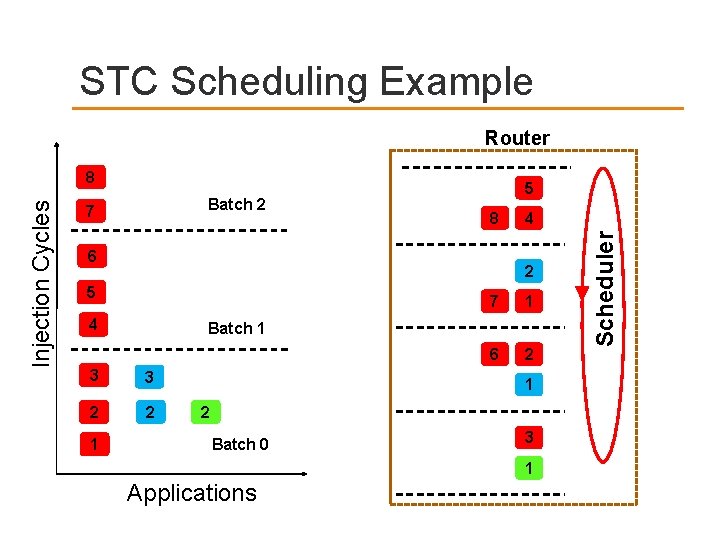 STC Scheduling Example

Injection Cycles

8
7
Batch 2
6
5
4
Batch 1
3 3
2 2 2
1
Batch 0

Applications

Router

5
8 4
2
7 1
6 2
1
3
1

Scheduler